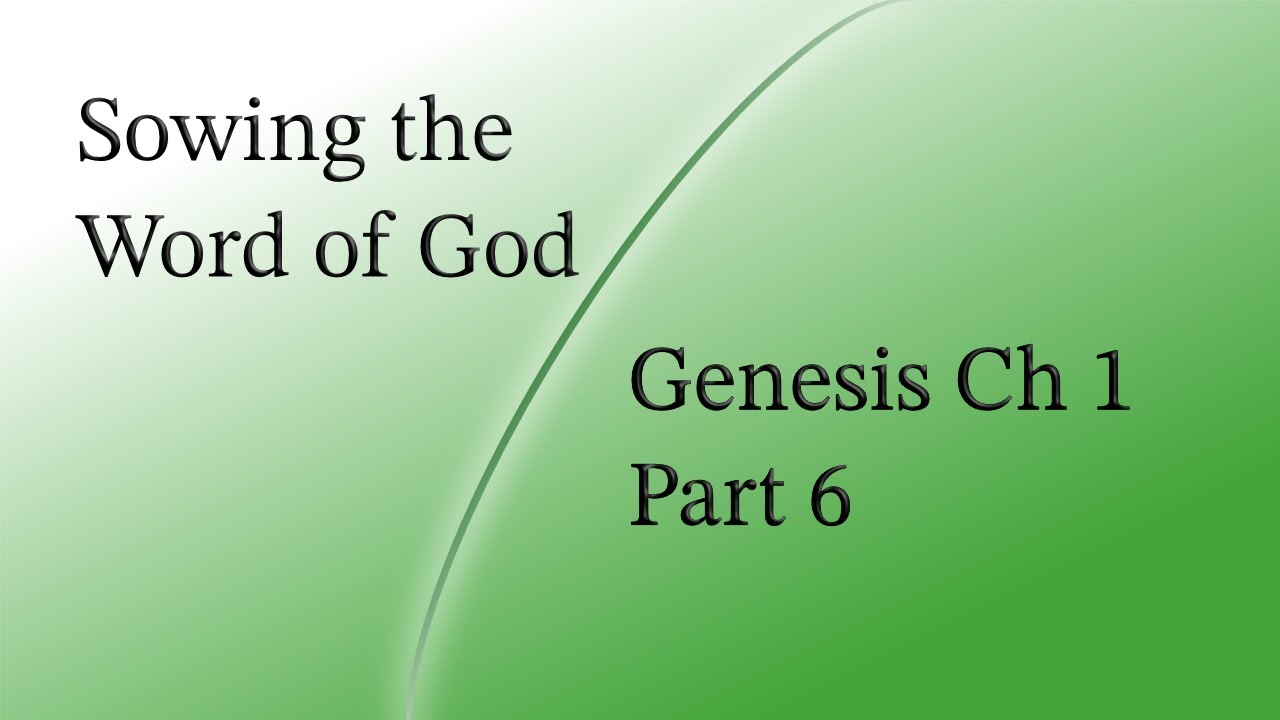 Sowing the Word of God

Genesis Ch 1
Part 6